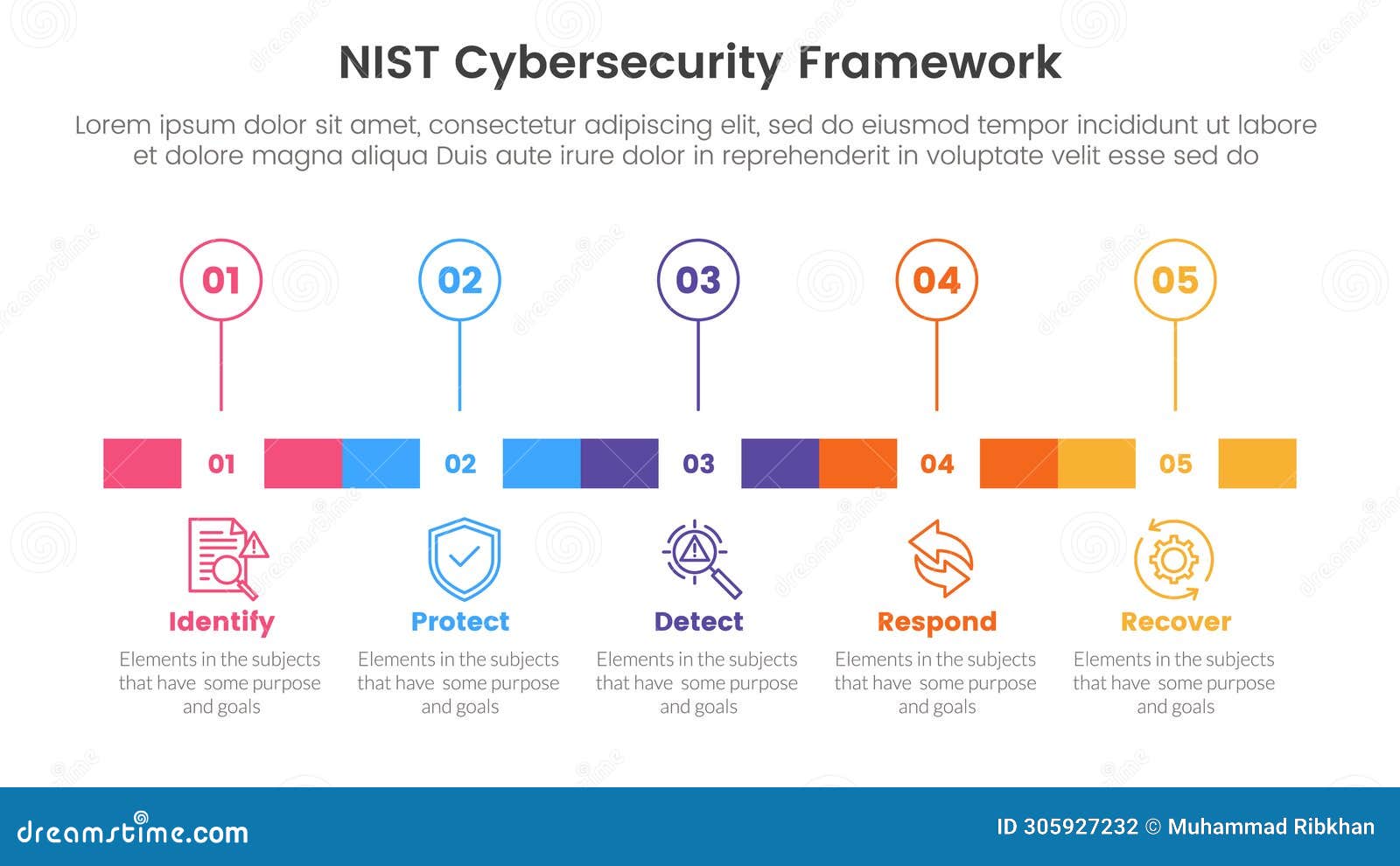 NIST Cybersecurity Framework

Lorem ipsum dolor sit amet, consectetur adipiscing elit, sed do eiusmod tempor incididunt ut labore et dolore magna aliqua Duis aute irure dolor in reprehenderit in voluptate velit esse sed do

01 02 03 04 05

01 02 03 04 05

Identify
Elements in the subjects that have some purpose and goals

Protect
Elements in the subjects that have some purpose and goals

Detect
Elements in the subjects that have some purpose and goals

Respond
Elements in the subjects that have some purpose and goals

Recover
Elements in the subjects that have some purpose and goals

dreamstime.com
ID 305927232 © Muhammad Ribkhan